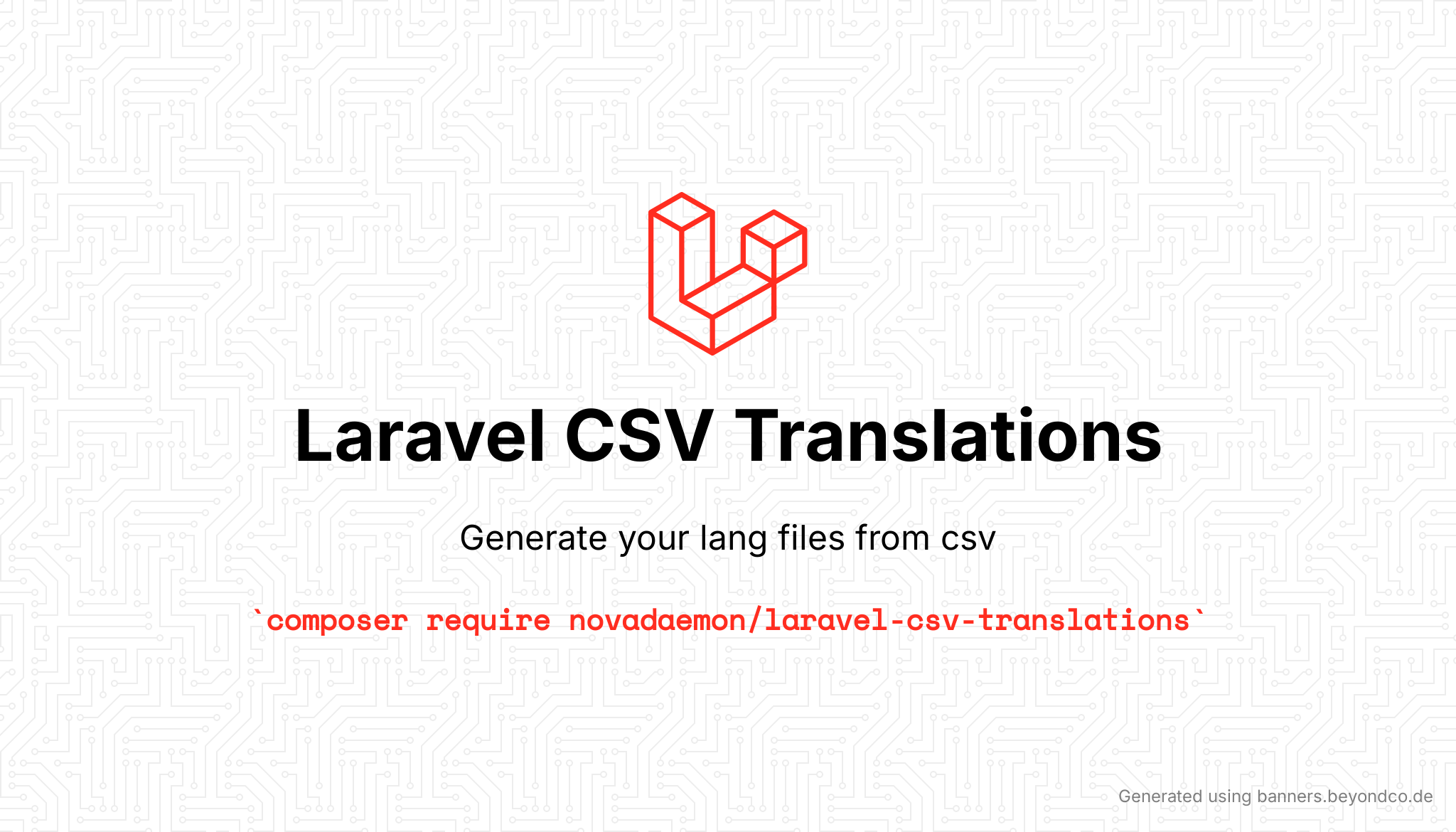 Laravel CSV Translations

Generate your lang files from csv

`composer require novadaemon/laravel-csv-translations`

Generated using banners.beyondco.de